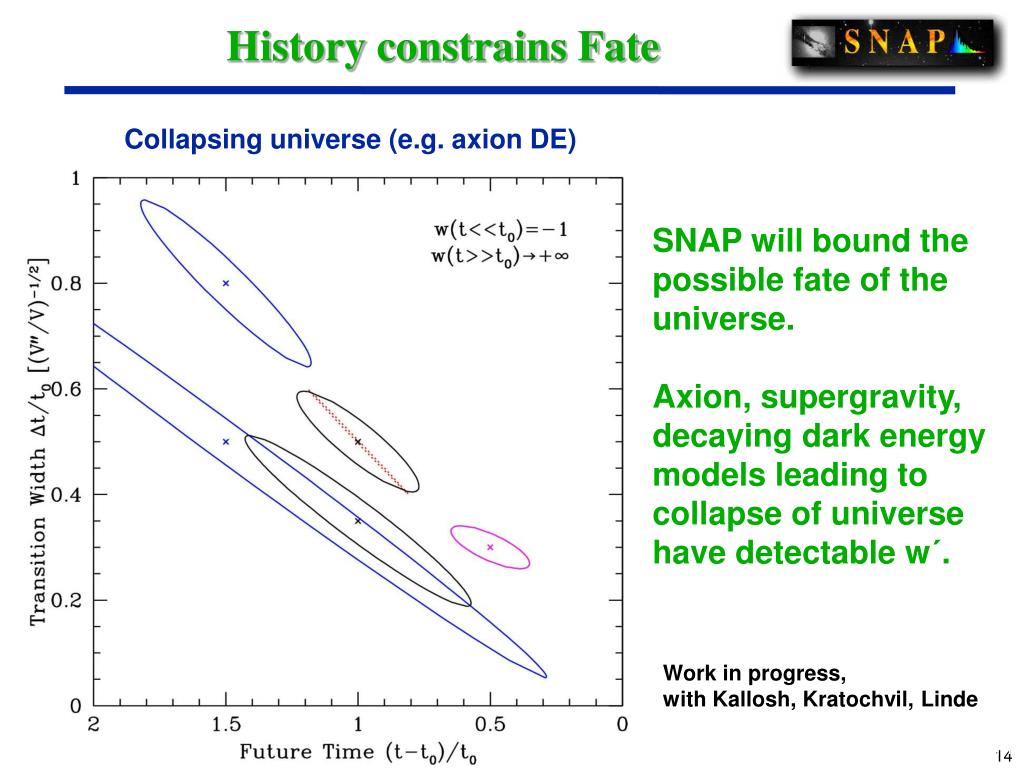 History constrains Fate

SNAP

Collapsing universe (e.g. axion DE)

$w(t<<t_0)=-1$
$w(t>>t_0)\rightarrow+\infty$

Transition Width $\Delta t/t_0$ $[(V''/V)^{-1/2}]$

1
0.8
0.6
0.4
0.2
0

2
1.5
1
0.5
0

Future Time $(t-t_0)/t_0$

SNAP will bound the possible fate of the universe.

Axion, supergravity, decaying dark energy models leading to collapse of universe have detectable w´.

Work in progress,
with Kallosh, Kratochvil, Linde

14